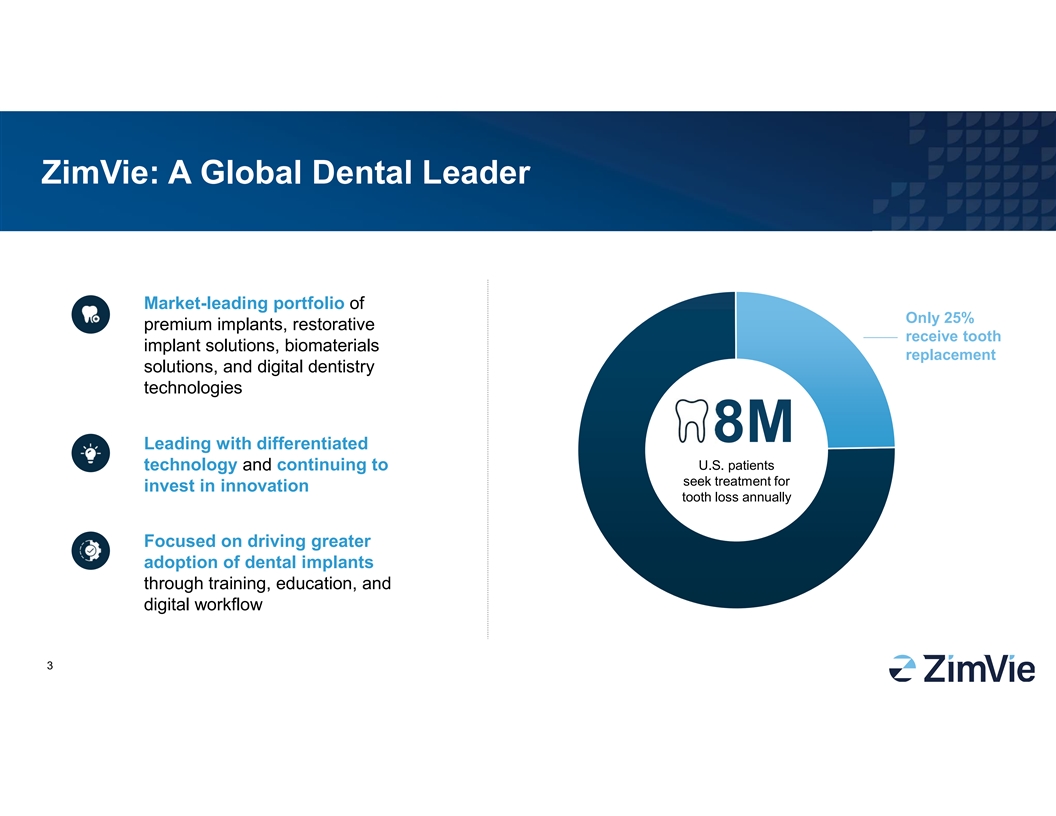 ZimVie: A Global Dental Leader

Market-leading portfolio of premium implants, restorative implant solutions, biomaterials solutions, and digital dentistry technologies

Leading with differentiated technology and continuing to invest in innovation

Focused on driving greater adoption of dental implants through training, education, and digital workflow

Only 25% receive tooth replacement

8M

U.S. patients seek treatment for tooth loss annually

3

ZimVie